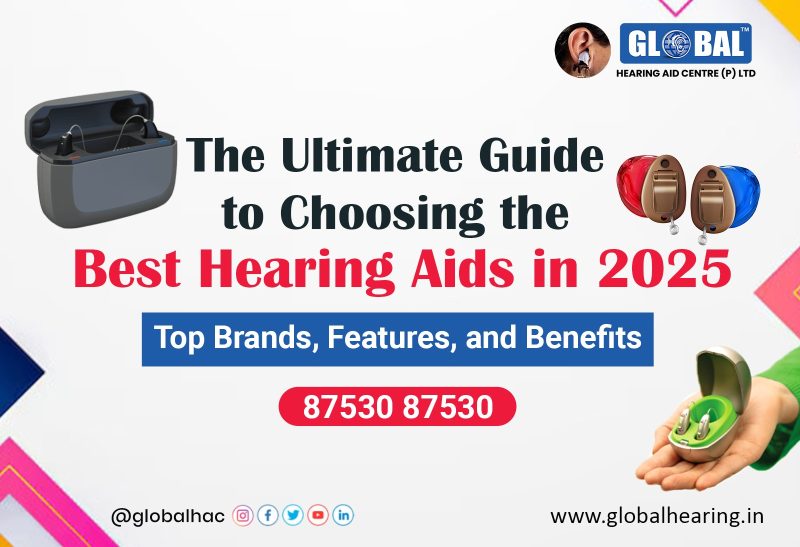 GLOBAL™
HEARING AID CENTRE (P) LTD

The Ultimate Guide to Choosing the
Best Hearing Aids in 2025

Top Brands, Features, and Benefits

87530 87530

@globalhac

www.globalhearing.in